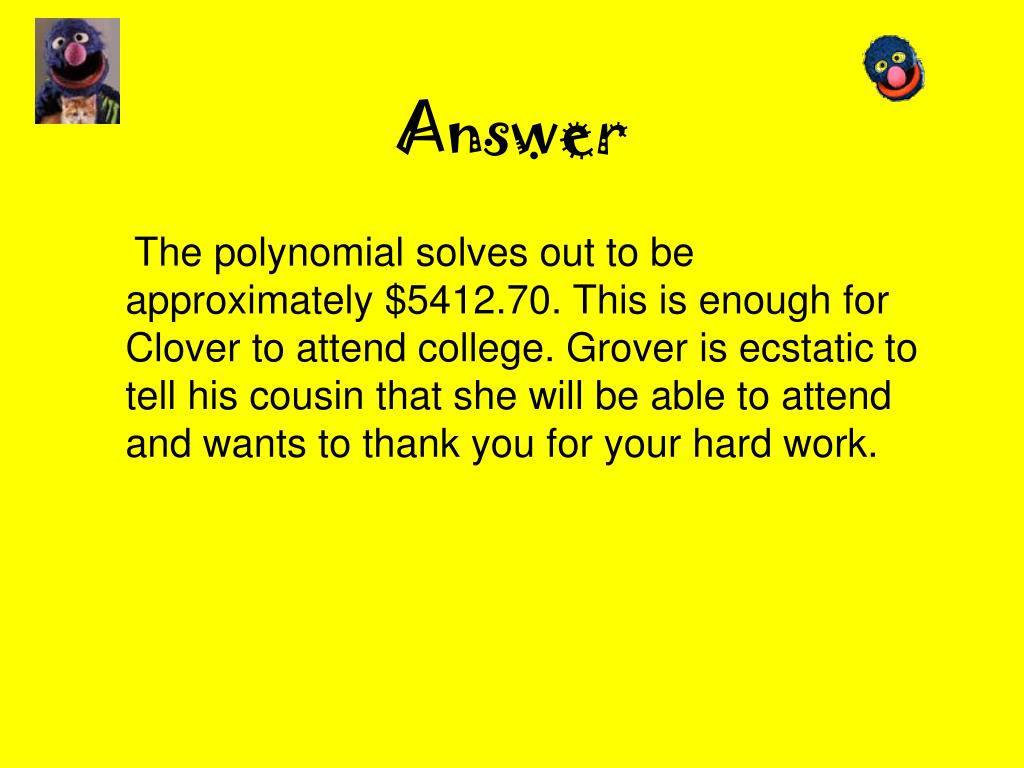 Answer

The polynomial solves out to be approximately \$5412.70. This is enough for Clover to attend college. Grover is ecstatic to tell his cousin that she will be able to attend and wants to thank you for your hard work.